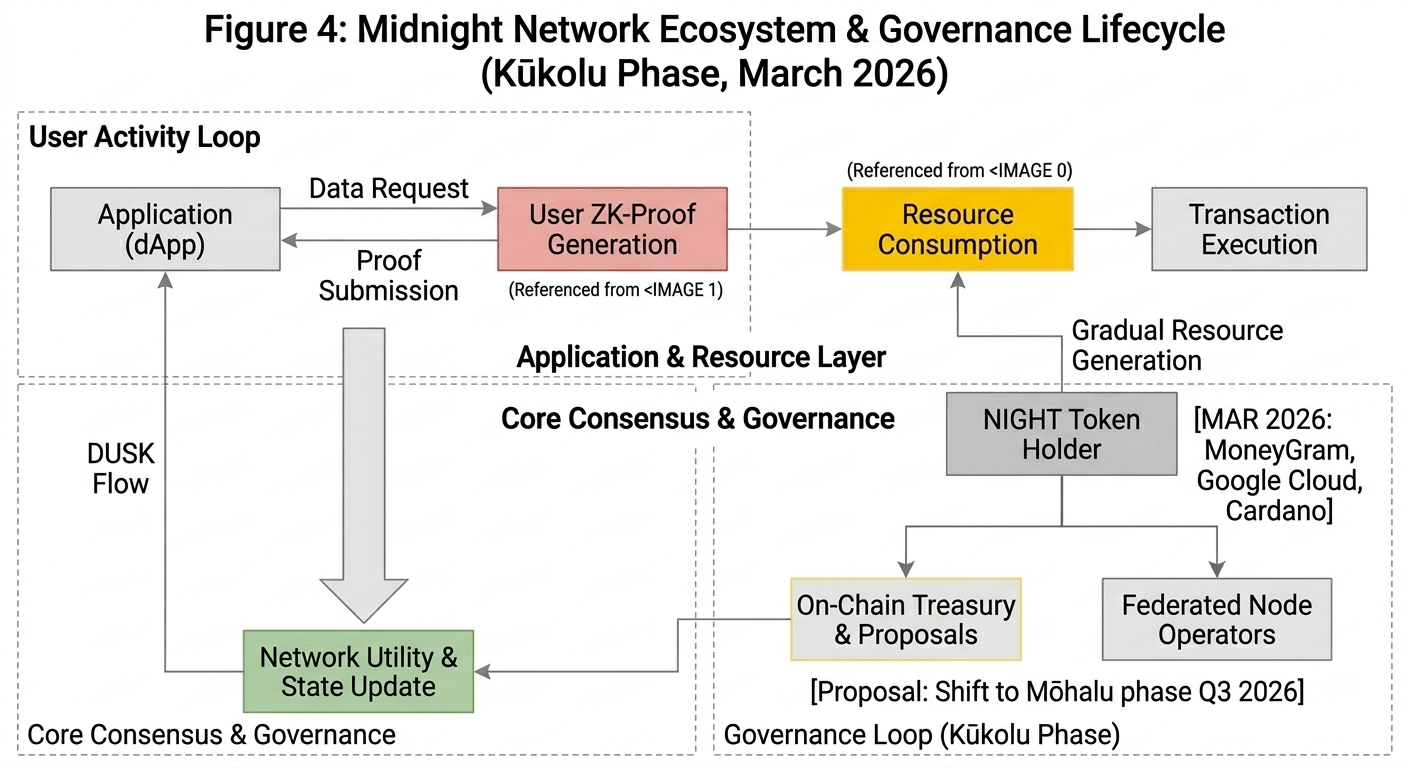 Figure 4: Midnight Network Ecosystem & Governance Lifecycle (Kūkolu Phase, March 2026)

User Activity Loop

Application (dApp)

Data Request

Proof Submission

User ZK-Proof Generation

(Referenced from <IMAGE 1)

(Referenced from <IMAGE 0)

Resource Consumption

Transaction Execution

Gradual Resource Generation

Application & Resource Layer

Core Consensus & Governance

DUSK Flow

NIGHT Token Holder

[MAR 2026: MoneyGram, Google Cloud, Cardano]

On-Chain Treasury & Proposals

Federated Node Operators

Network Utility & State Update

[Proposal: Shift to Mōhalu phase Q3 2026]

Core Consensus & Governance

Governance Loop (Kūkolu Phase)